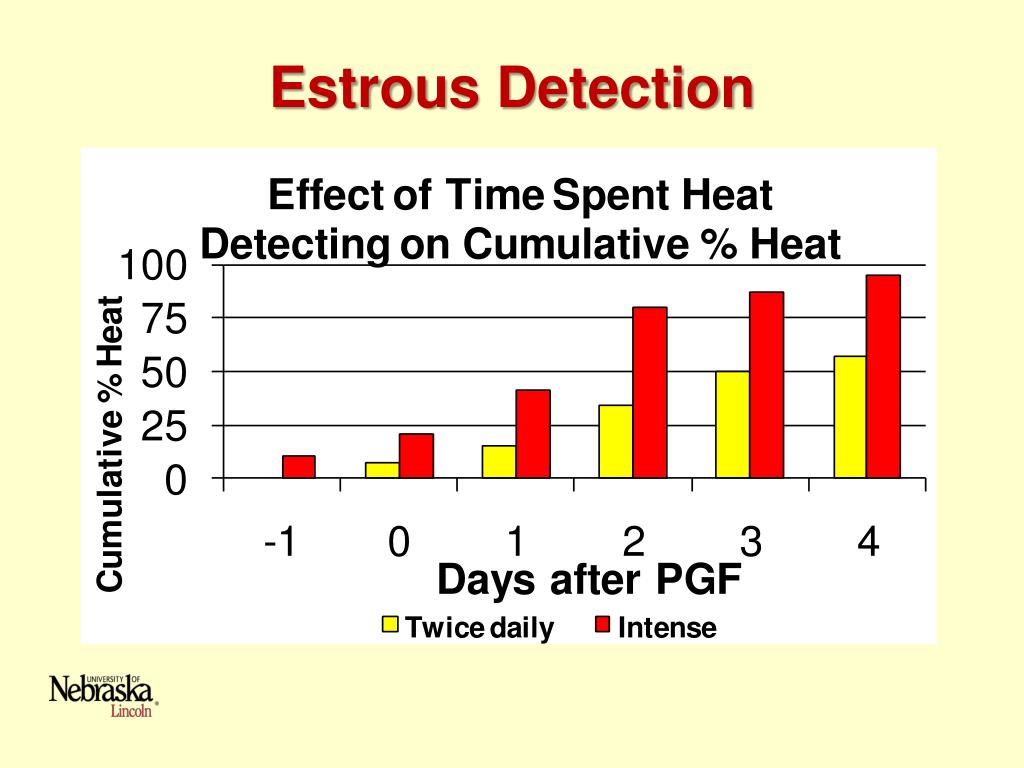 Estrous Detection

Effect of Time Spent Heat Detecting on Cumulative % Heat

Cumulative % Heat

100
75
50
25
0

-1
0
1
2
3
4

Days after PGF

Twice daily
Intense

UNIVERSITY OF
Nebraska
Lincoln